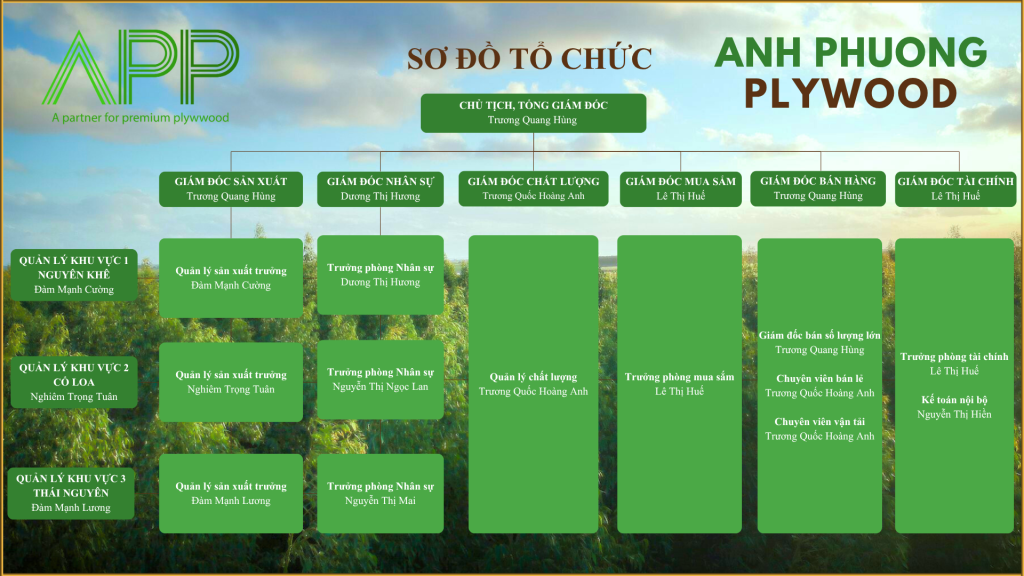 APP
A partner for premium plywwood

SƠ ĐỒ TỔ CHỨC

ANH PHUONG
PLYWOOD

CHỦ TỊCH, TỔNG GIÁM ĐỐC
Trương Quang Hùng

GIÁM ĐỐC SẢN XUẤT
Trương Quang Hùng

GIÁM ĐỐC NHÂN SỰ
Dương Thị Hương

GIÁM ĐỐC CHẤT LƯỢNG
Trương Quốc Hoàng Anh

GIÁM ĐỐC MUA SẮM
Lê Thị Huế

GIÁM ĐỐC BÁN HÀNG
Trương Quang Hùng

GIÁM ĐỐC TÀI CHÍNH
Lê Thị Huế

QUẢN LÝ KHU VỰC 1
NGUYÊN KHÊ
Đàm Mạnh Cường

QUẢN LÝ KHU VỰC 2
CỔ LOA
Nghiêm Trọng Tuân

QUẢN LÝ KHU VỰC 3
THÁI NGUYÊN
Đàm Mạnh Lương

Quản lý sản xuất trưởng
Đàm Mạnh Cường

Quản lý sản xuất trưởng
Nghiêm Trọng Tuân

Quản lý sản xuất trưởng
Đàm Mạnh Lương

Trưởng phòng Nhân sự
Dương Thị Hương

Trưởng phòng Nhân sự
Nguyễn Thị Ngọc Lan

Trưởng phòng Nhân sự
Nguyễn Thị Mai

Quản lý chất lượng
Trương Quốc Hoàng Anh

Trưởng phòng mua sắm
Lê Thị Huế

Giám đốc bán số lượng lớn
Trương Quang Hùng

Chuyên viên bán lẻ
Trương Quốc Hoàng Anh

Chuyên viên vận tải
Trương Quốc Hoàng Anh

Trưởng phòng tài chính
Lê Thị Huế

Kế toán nội bộ
Nguyễn Thị Hiền